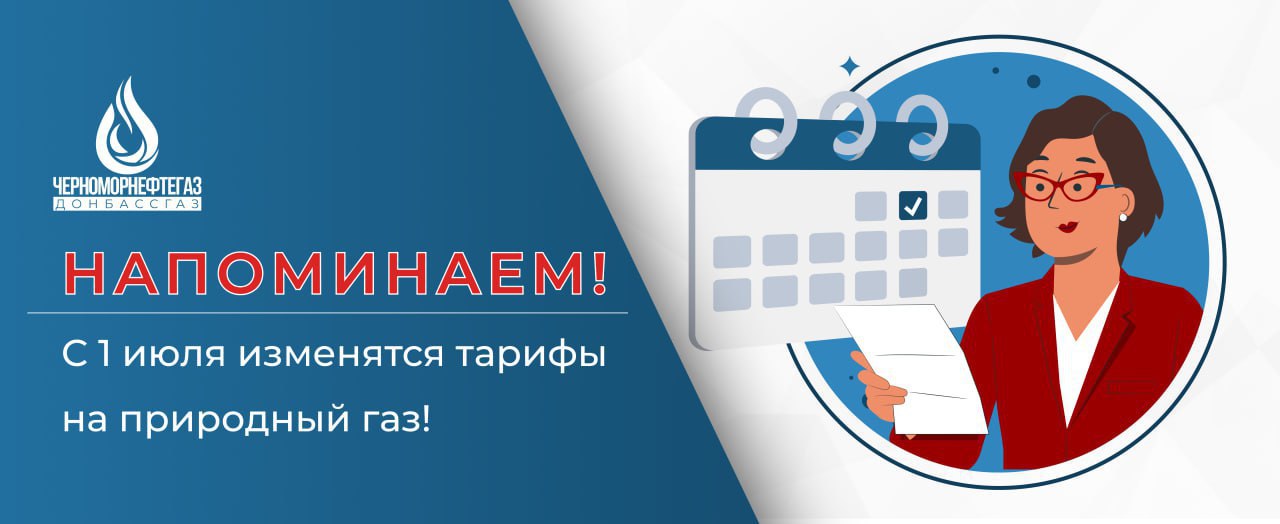 ЧЕРНОМОРНЕФТЕГАЗ
ДОНБАССГАЗ

НАПОМИНАЕМ!

С 1 июля изменятся тарифы на природный газ!